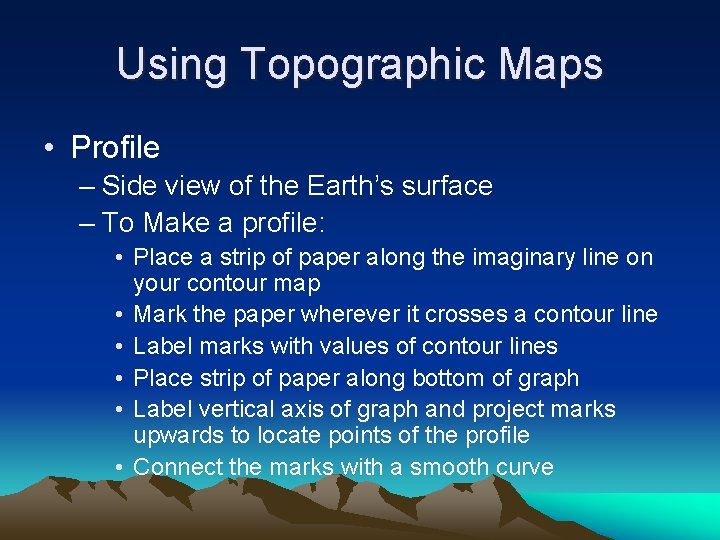 Using Topographic Maps

• Profile
– Side view of the Earth's surface
– To Make a profile:
• Place a strip of paper along the imaginary line on your contour map
• Mark the paper wherever it crosses a contour line
• Label marks with values of contour lines
• Place strip of paper along bottom of graph
• Label vertical axis of graph and project marks upwards to locate points of the profile
• Connect the marks with a smooth curve